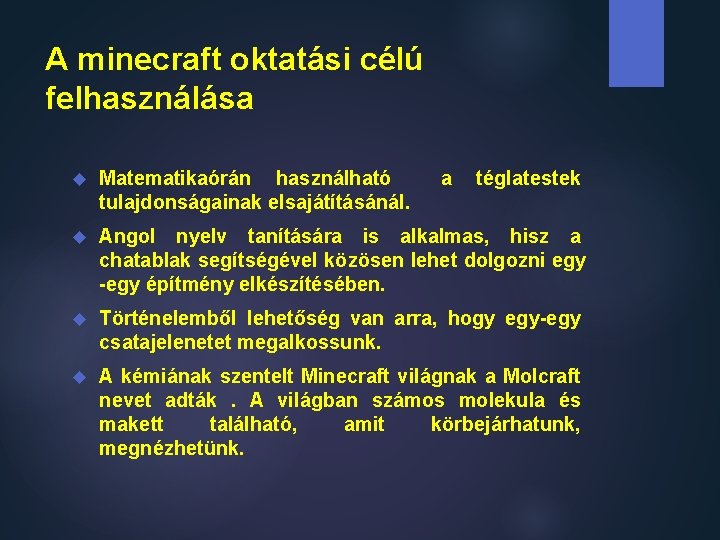 A minecraft oktatási célú felhasználása

Matematikaórán használható a téglatestek tulajdonságainak elsajátításánál.

Angol nyelv tanítására is alkalmas, hisz a chatablak segítségével közösen lehet dolgozni egy -egy építmény elkészítésében.

Történelemből lehetőség van arra, hogy egy-egy csatajelenetet megalkossunk.

A kémiának szentelt Minecraft világnak a Molcraft nevet adták . A világban számos molekula és makett található, amit körbejárhatunk, megnézhetünk.